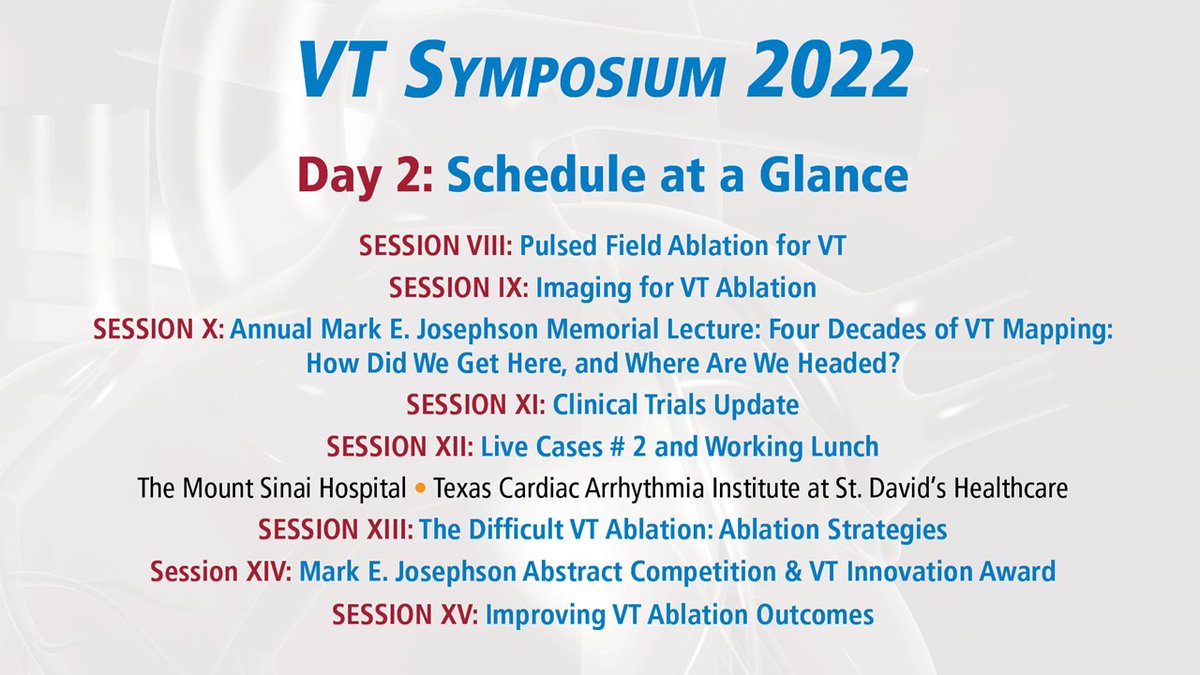 VT SYMPOSIUM 2022

Day 2: Schedule at a Glance

SESSION VIII: Pulsed Field Ablation for VT

SESSION IX: Imaging for VT Ablation

SESSION X: Annual Mark E. Josephson Memorial Lecture: Four Decades of VT Mapping: How Did We Get Here, and Where Are We Headed?

SESSION XI: Clinical Trials Update

SESSION XII: Live Cases # 2 and Working Lunch

The Mount Sinai Hospital • Texas Cardiac Arrhythmia Institute at St. David's Healthcare

SESSION XIII: The Difficult VT Ablation: Ablation Strategies

Session XIV: Mark E. Josephson Abstract Competition & VT Innovation Award

SESSION XV: Improving VT Ablation Outcomes